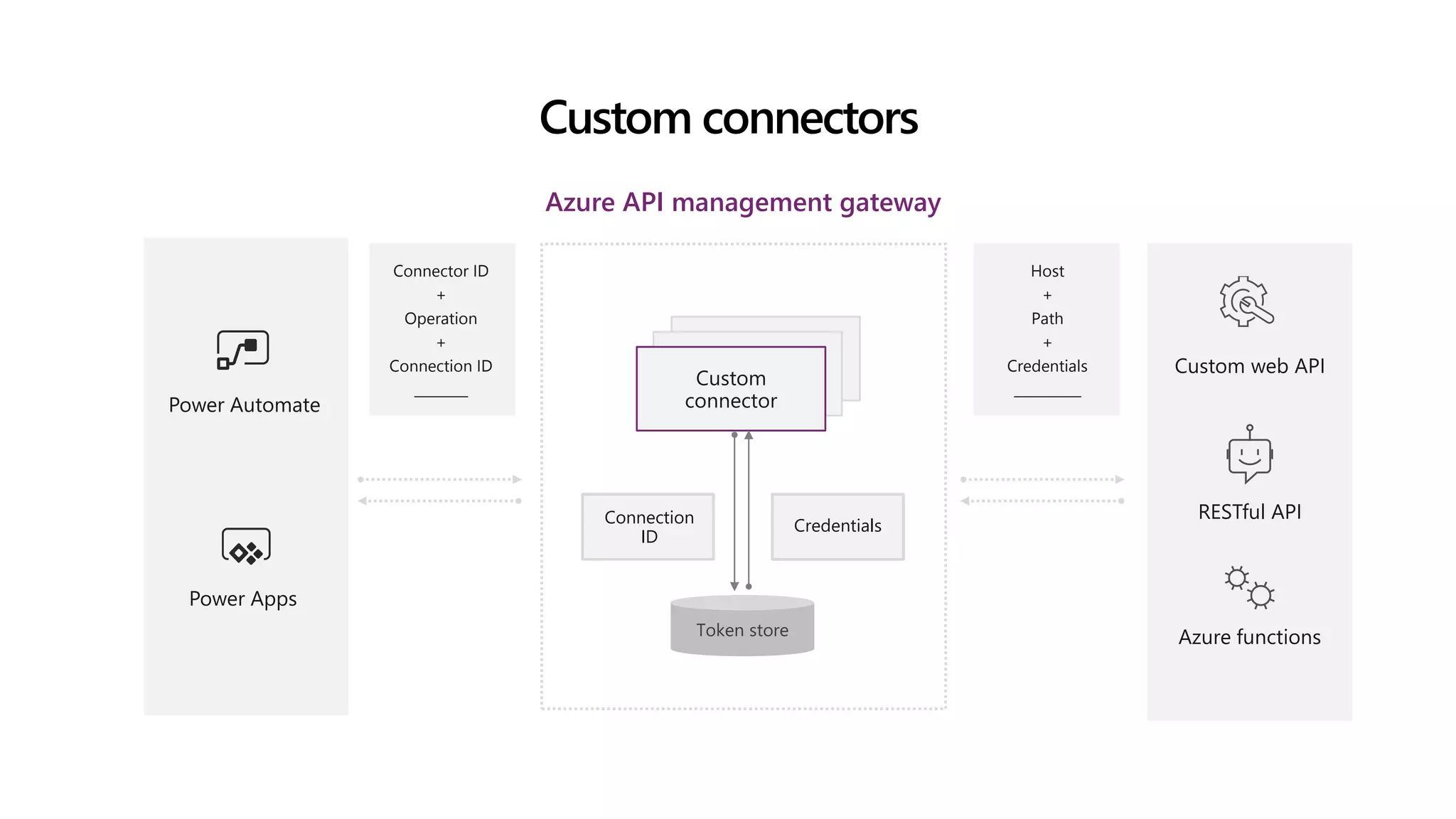 Custom connectors

Azure API management gateway

Power Automate

Power Apps

Connector ID
+
Operation
+
Connection ID

Custom connector

Connection ID

Credentials

Token store

Host
+
Path
+
Credentials

Custom web API

RESTful API

Azure functions